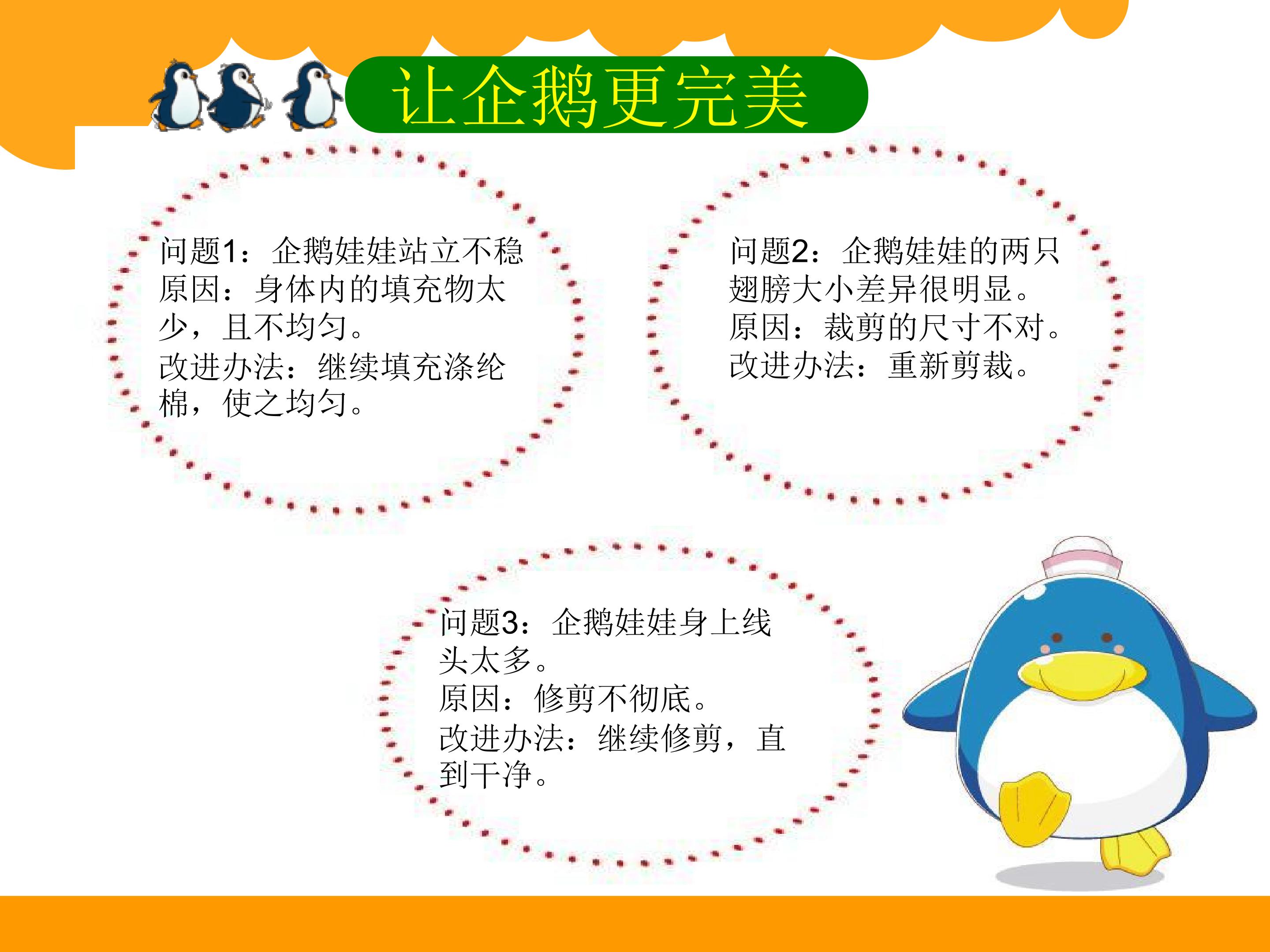 让企鹅更完美

问题1：企鹅娃娃站立不稳
原因：身体内的填充物太少，且不均匀。
改进办法：继续填充涤纶棉，使之均匀。

问题2：企鹅娃娃的两只翅膀大小差异很明显。
原因：裁剪的尺寸不对。
改进办法：重新剪裁。

问题3：企鹅娃娃身上线头太多。
原因：修剪不彻底。
改进办法：继续修剪，直到干净。